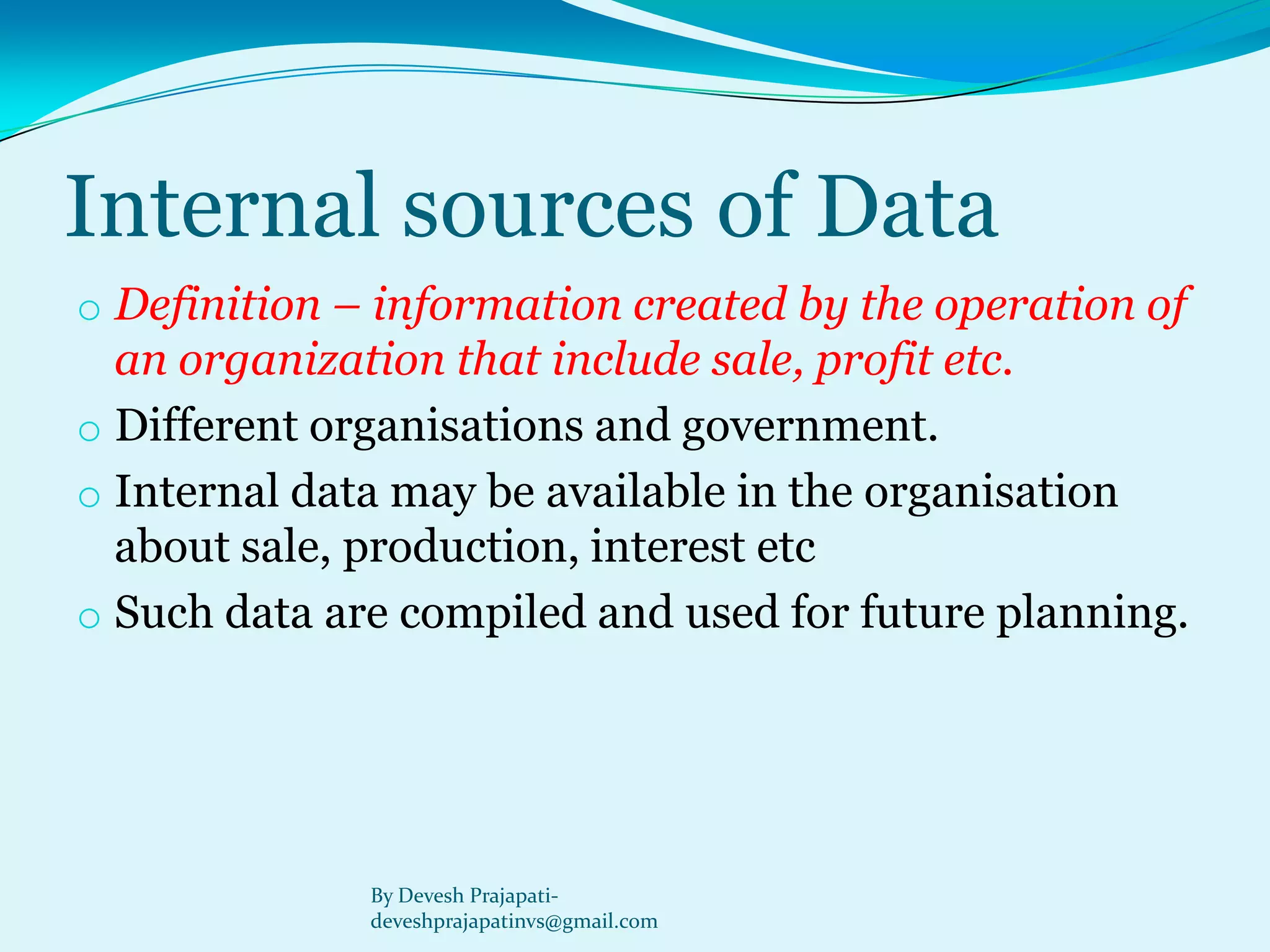 Internal sources of Data

o Definition – information created by the operation of an organization that include sale, profit etc.

o Different organisations and government.

o Internal data may be available in the organisation about sale, production, interest etc

o Such data are compiled and used for future planning.

By Devesh Prajapati- deveshprajapatinvs@gmail.com